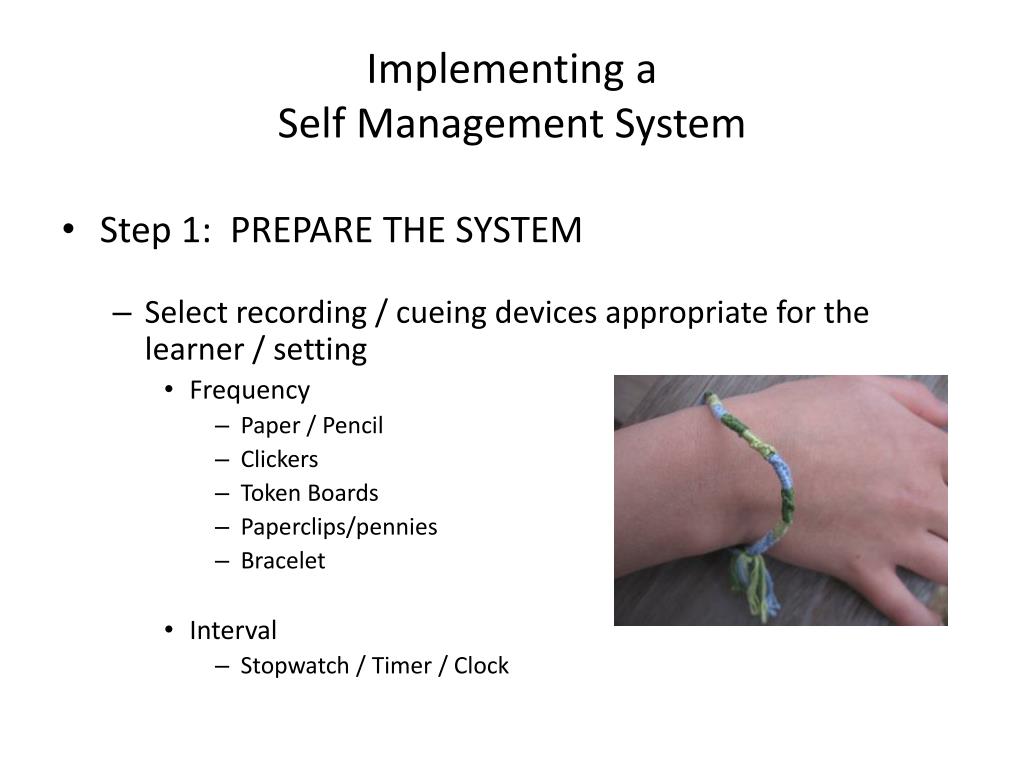 Implementing a
Self Management System

• Step 1: PREPARE THE SYSTEM

– Select recording / cueing devices appropriate for the learner / setting

• Frequency

– Paper / Pencil
– Clickers
– Token Boards
– Paperclips/pennies
– Bracelet

• Interval

– Stopwatch / Timer / Clock